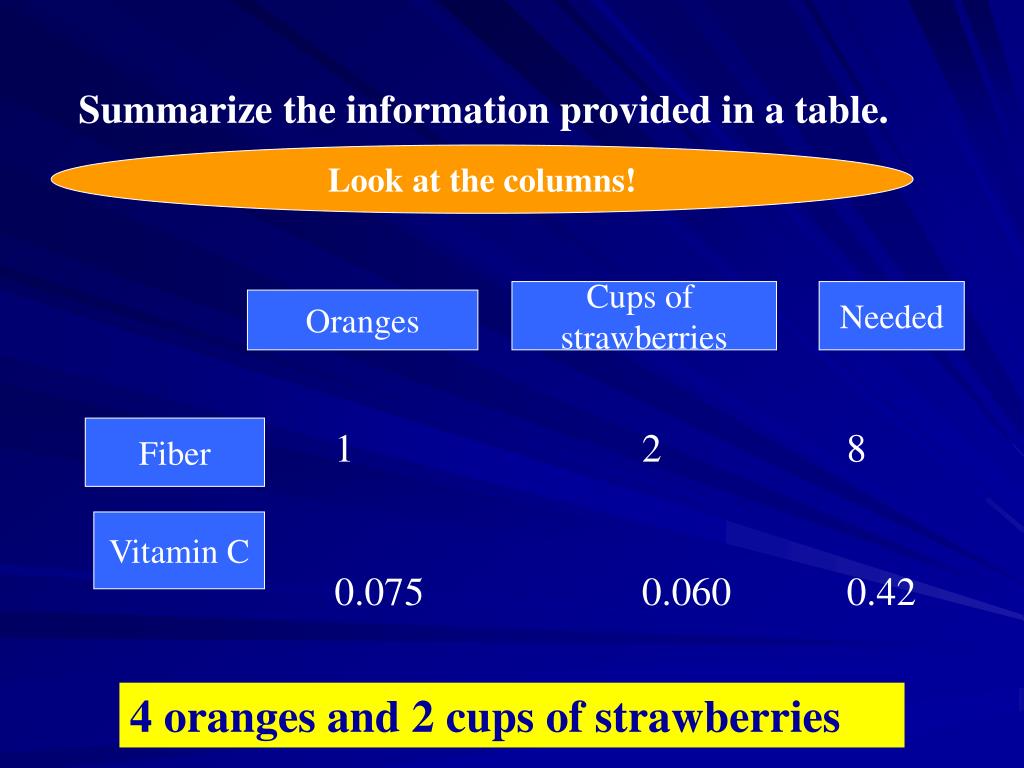 Summarize the information provided in a table.

Look at the columns!

| | Oranges | Cups of strawberries | Needed |
|---|---|---|---|
| Fiber | 1 | 2 | 8 |
| Vitamin C | 0.075 | 0.060 | 0.42 |

4 oranges and 2 cups of strawberries